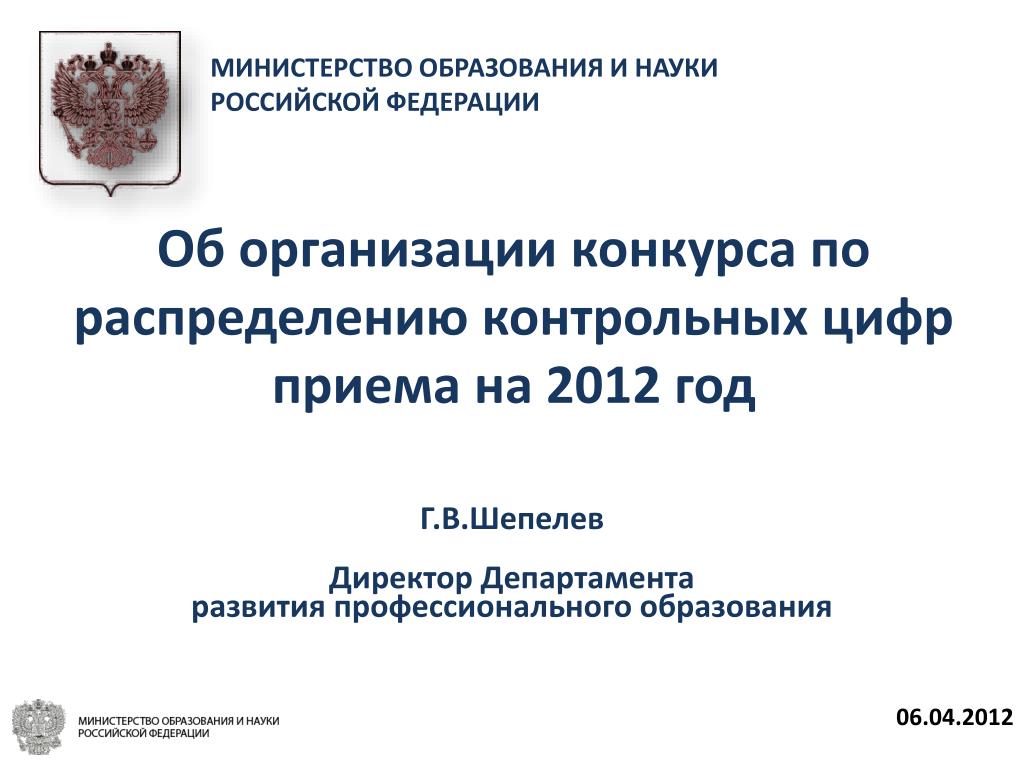 МИНИСТЕРСТВО ОБРАЗОВАНИЯ И НАУКИ
РОССИЙСКОЙ ФЕДЕРАЦИИ

Об организации конкурса по распределению контрольных цифр приема на 2012 год

Г.В.Шепелев

Директор Департамента
развития профессионального образования

МИНИСТЕРСТВО ОБРАЗОВАНИЯ И НАУКИ
РОССИЙСКОЙ ФЕДЕРАЦИИ

06.04.2012